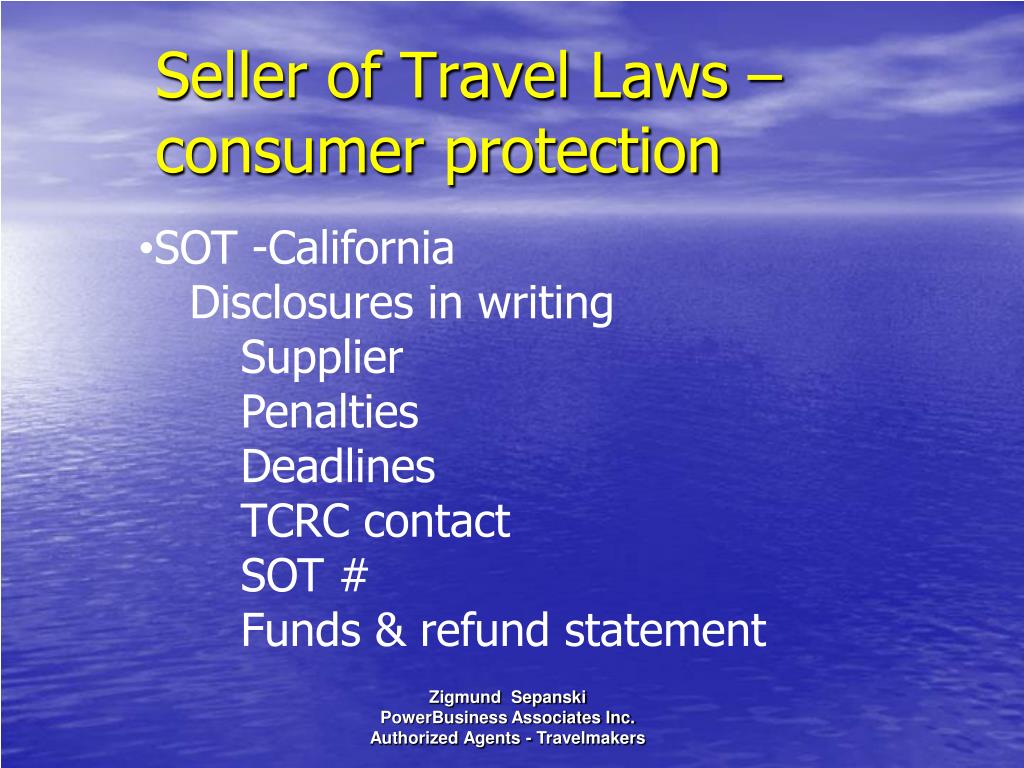 Seller of Travel Laws – consumer protection

•SOT -California
Disclosures in writing
Supplier
Penalties
Deadlines
TCRC contact
SOT #
Funds & refund statement

Zigmund Sepanski
PowerBusiness Associates Inc.
Authorized Agents - Travelmakers